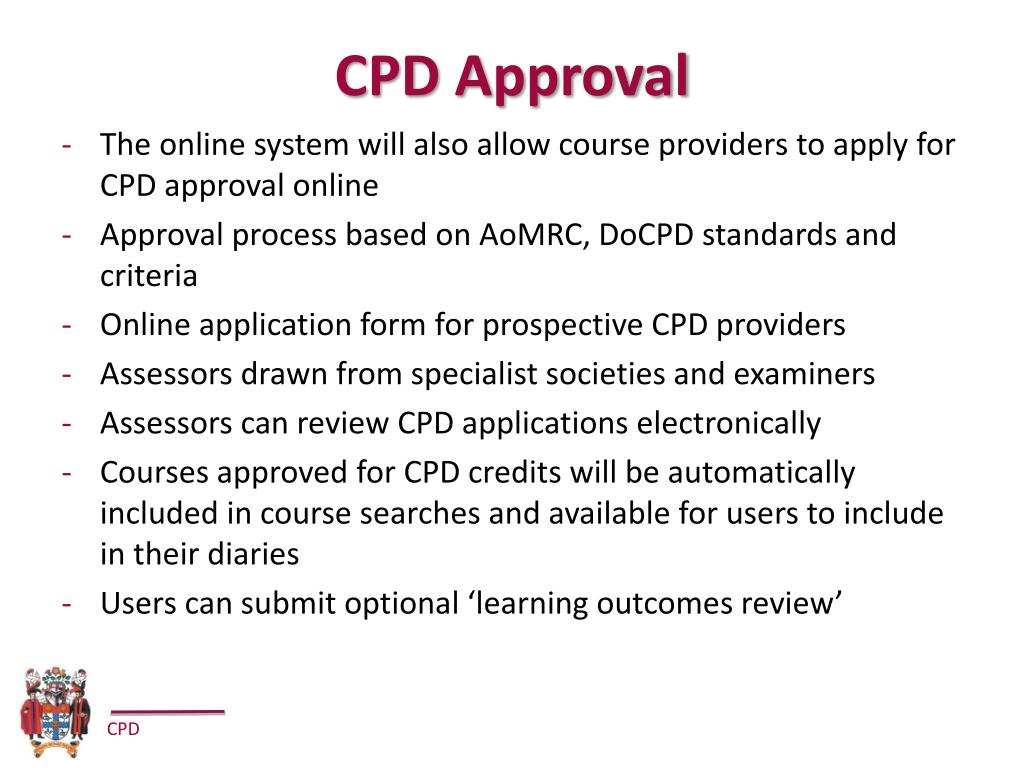 CPD Approval

- The online system will also allow course providers to apply for CPD approval online
- Approval process based on AoMRC, DoCPD standards and criteria
- Online application form for prospective CPD providers
- Assessors drawn from specialist societies and examiners
- Assessors can review CPD applications electronically
- Courses approved for CPD credits will be automatically included in course searches and available for users to include in their diaries
- Users can submit optional ‘learning outcomes review’

CPD